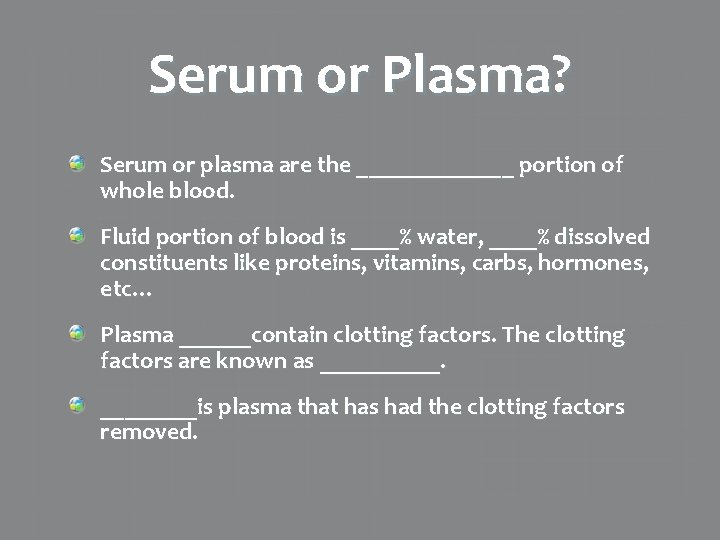 Serum or Plasma?

Serum or plasma are the ______________ portion of whole blood.

Fluid portion of blood is ____% water, ____% dissolved constituents like proteins, vitamins, carbs, hormones, etc…

Plasma ______contain clotting factors. The clotting factors are known as __________.

________is plasma that has had the clotting factors removed.